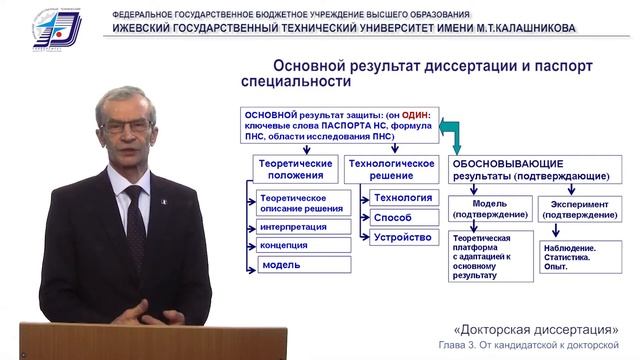 ФЕДЕРАЛЬНОЕ ГОСУДАРСТВЕННОЕ БЮДЖЕТНОЕ УЧРЕЖДЕНИЕ ВЫСШЕГО ОБРАЗОВАНИЯ
ИЖЕВСКИЙ ГОСУДАРСТВЕННЫЙ ТЕХНИЧЕСКИЙ УНИВЕРСИТЕТ ИМЕНИ М.Т.КАЛАШНИКОВА

Основной результат диссертации и паспорт специальности

ОСНОВНОЙ результат защиты: (он ОДИН: ключевые слова ПАСПОРТА НС, формула ПНС, области исследования ПНС)

Теоретические положения

Теоретическое описание решения

интерпретация

концепция

модель

Технологическое решение

Технология

Способ

Устройство

ОБОСНОВЫВАЮЩИЕ результаты (подтверждающие)

Модель (подтверждение)

Теоретическая платформа с адаптацией к основному результату

Эксперимент (подтверждение)

Наблюдение. Статистика. Опыт.

«Докторская диссертация»
Глава 3. От кандидатской к докторской